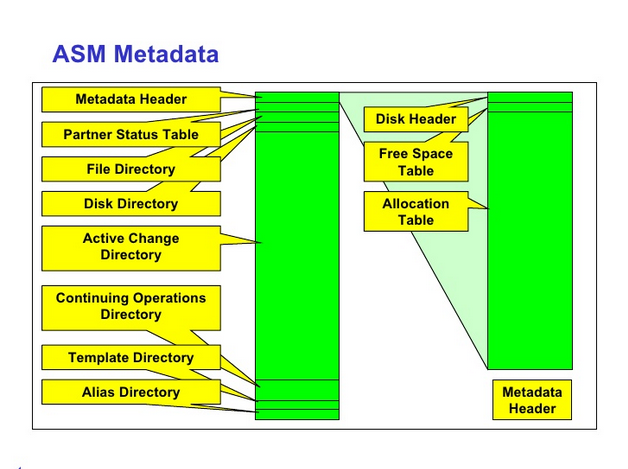 ASM Metadata

Metadata Header

Partner Status Table

File Directory

Disk Directory

Active Change Directory

Continuing Operations Directory

Template Directory

Alias Directory

Disk Header

Free Space Table

Allocation Table

Metadata Header